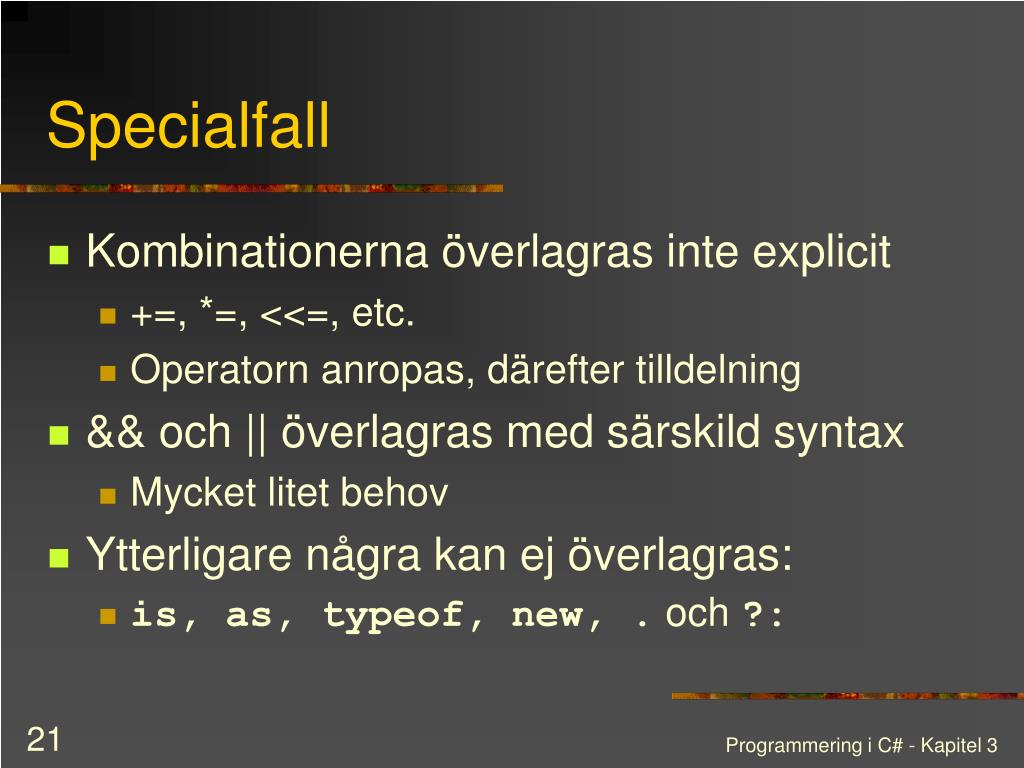 Specialfall

Kombinationerna överlagras inte explicit

+=, *=, <<=, etc.

Operatorn anropas, därefter tilldelning

&& och || överlagras med särskild syntax

Mycket litet behov

Ytterligare några kan ej överlagras:

is, as, typeof, new, . och ?:

21

Programmering i C# - Kapitel 3